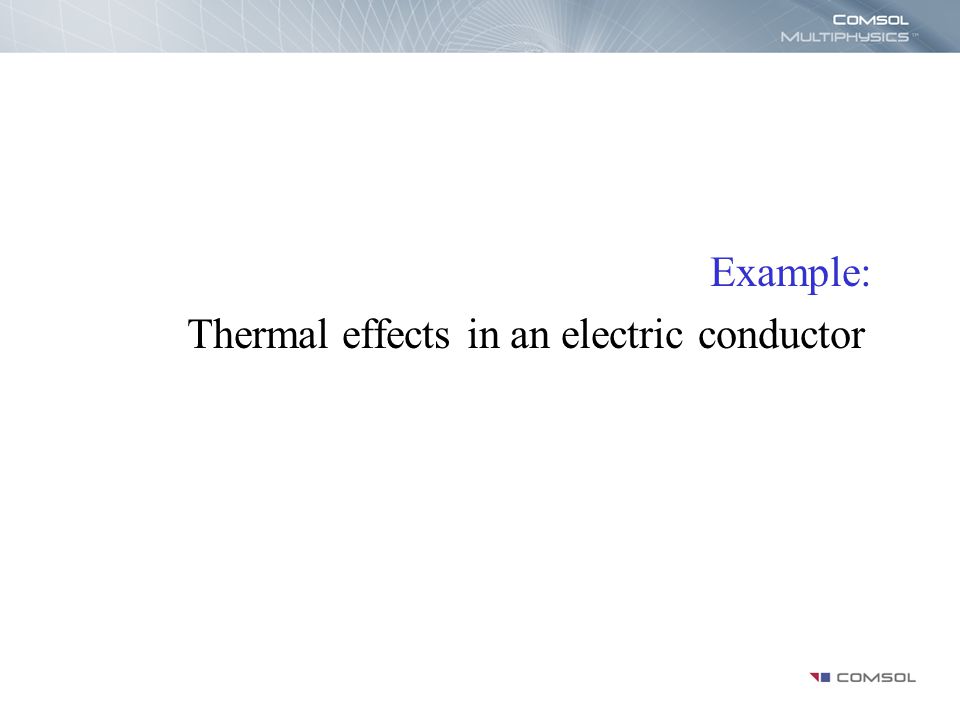 COMSOL
MULTIPHYSICS™

Example:
Thermal effects in an electric conductor

COMSOL